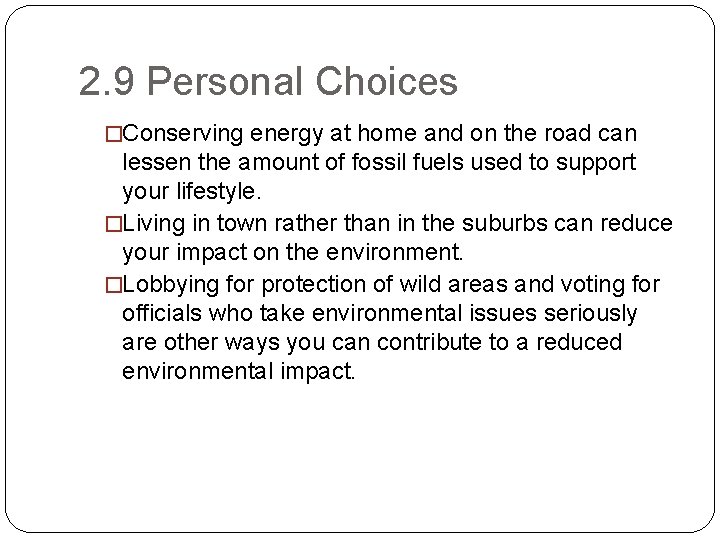 2.9 Personal Choices

□Conserving energy at home and on the road can lessen the amount of fossil fuels used to support your lifestyle.

□Living in town rather than in the suburbs can reduce your impact on the environment.

□Lobbying for protection of wild areas and voting for officials who take environmental issues seriously are other ways you can contribute to a reduced environmental impact.